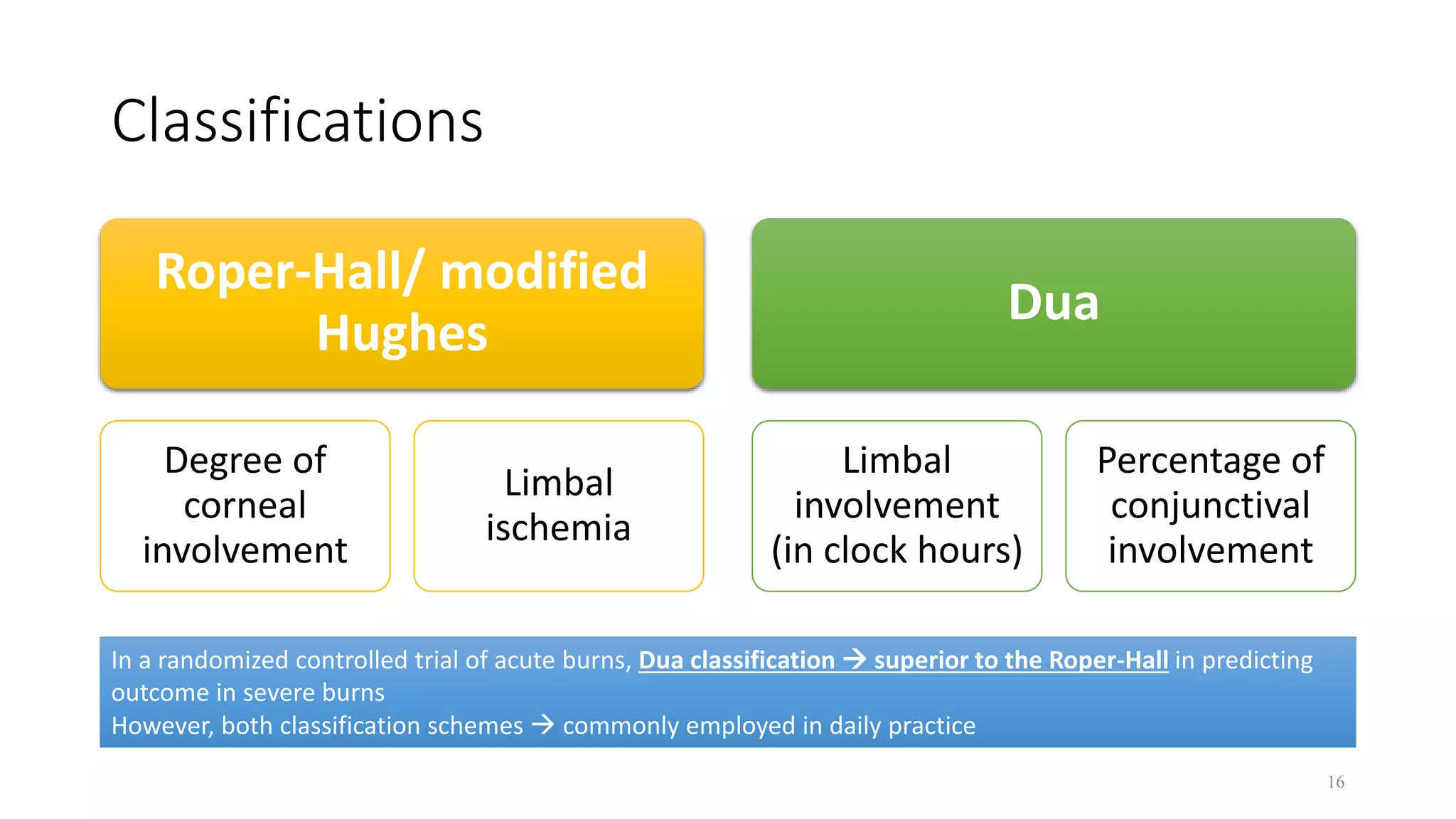 Classifications

Roper-Hall/ modified Hughes

Degree of corneal involvement

Limbal ischemia

Dua

Limbal involvement (in clock hours)

Percentage of conjunctival involvement

In a randomized controlled trial of acute burns, Dua classification → superior to the Roper-Hall in predicting outcome in severe burns
However, both classification schemes → commonly employed in daily practice

16